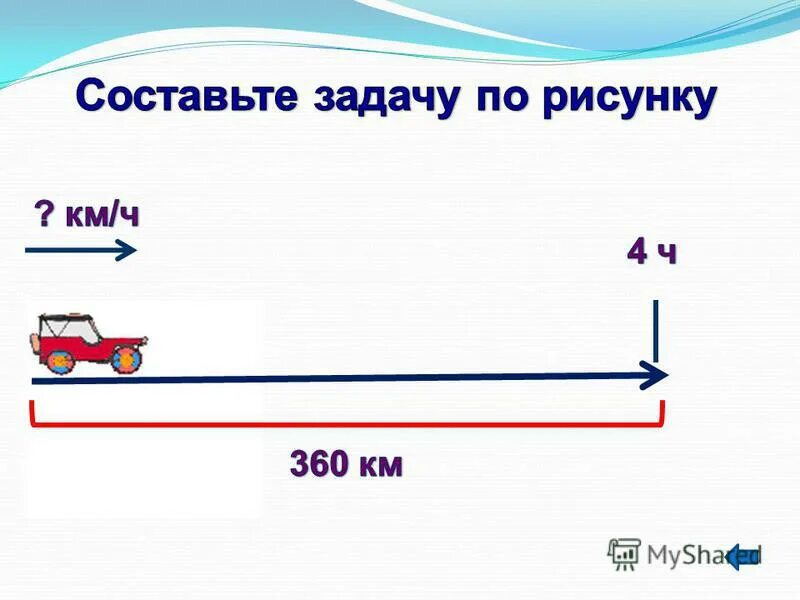 Составьте задачу по рисунку

? км/ч

4 ч

360 км

MyShared